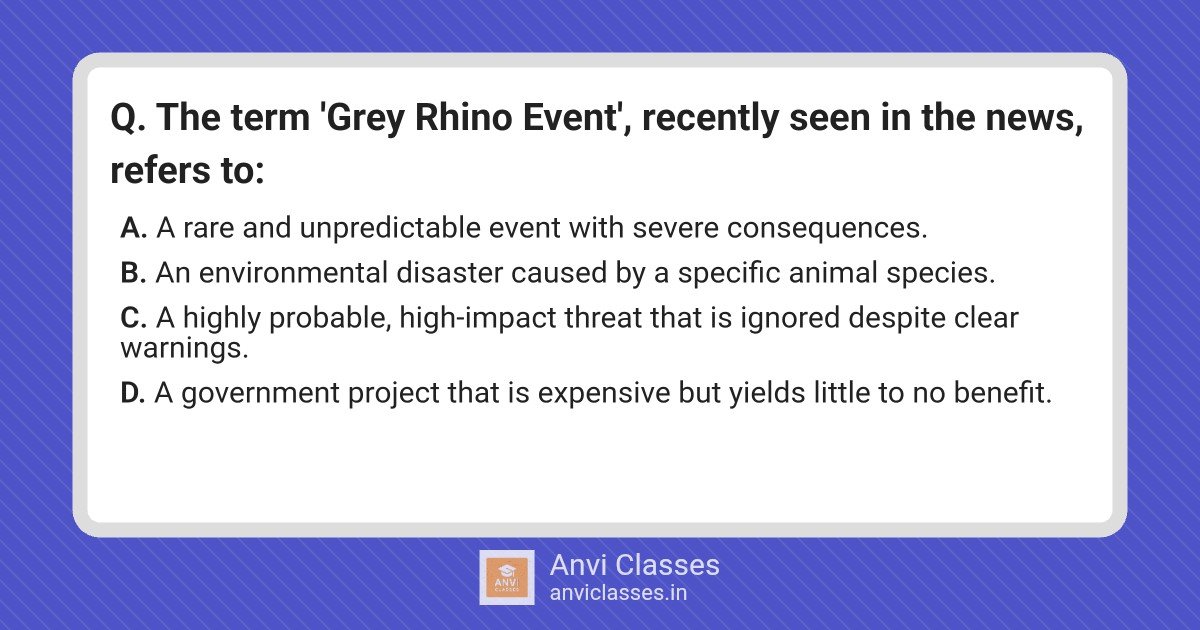 Q. The term 'Grey Rhino Event', recently seen in the news, refers to:

A. A rare and unpredictable event with severe consequences.

B. An environmental disaster caused by a specific animal species.

C. A highly probable, high-impact threat that is ignored despite clear warnings.

D. A government project that is expensive but yields little to no benefit.

ANVI CLASSES

Anvi Classes
anviclasses.in